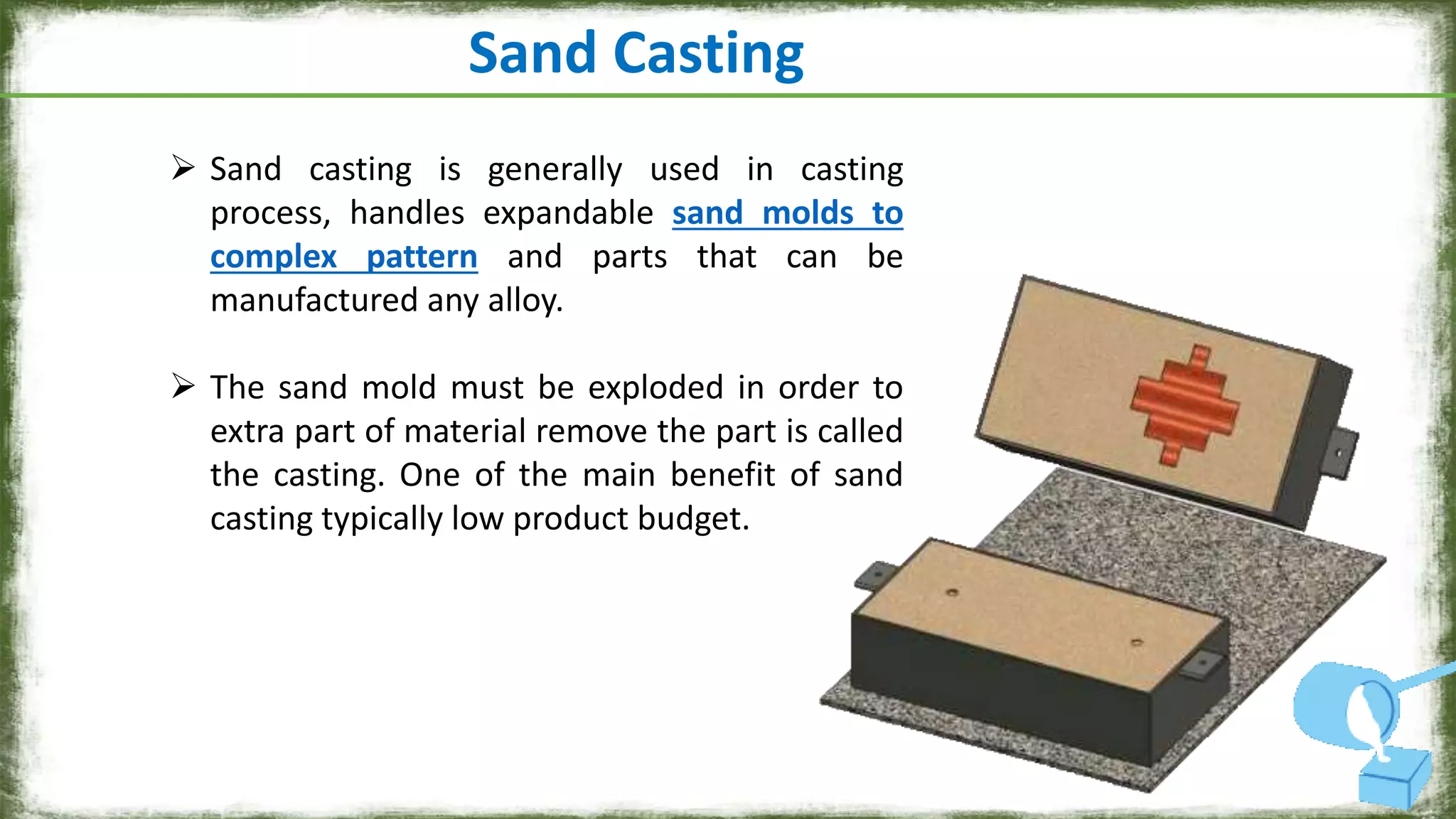 Sand Casting

➢ Sand casting is generally used in casting process, handles expandable sand molds to complex pattern and parts that can be manufactured any alloy.

➢ The sand mold must be exploded in order to extra part of material remove the part is called the casting. One of the main benefit of sand casting typically low product budget.